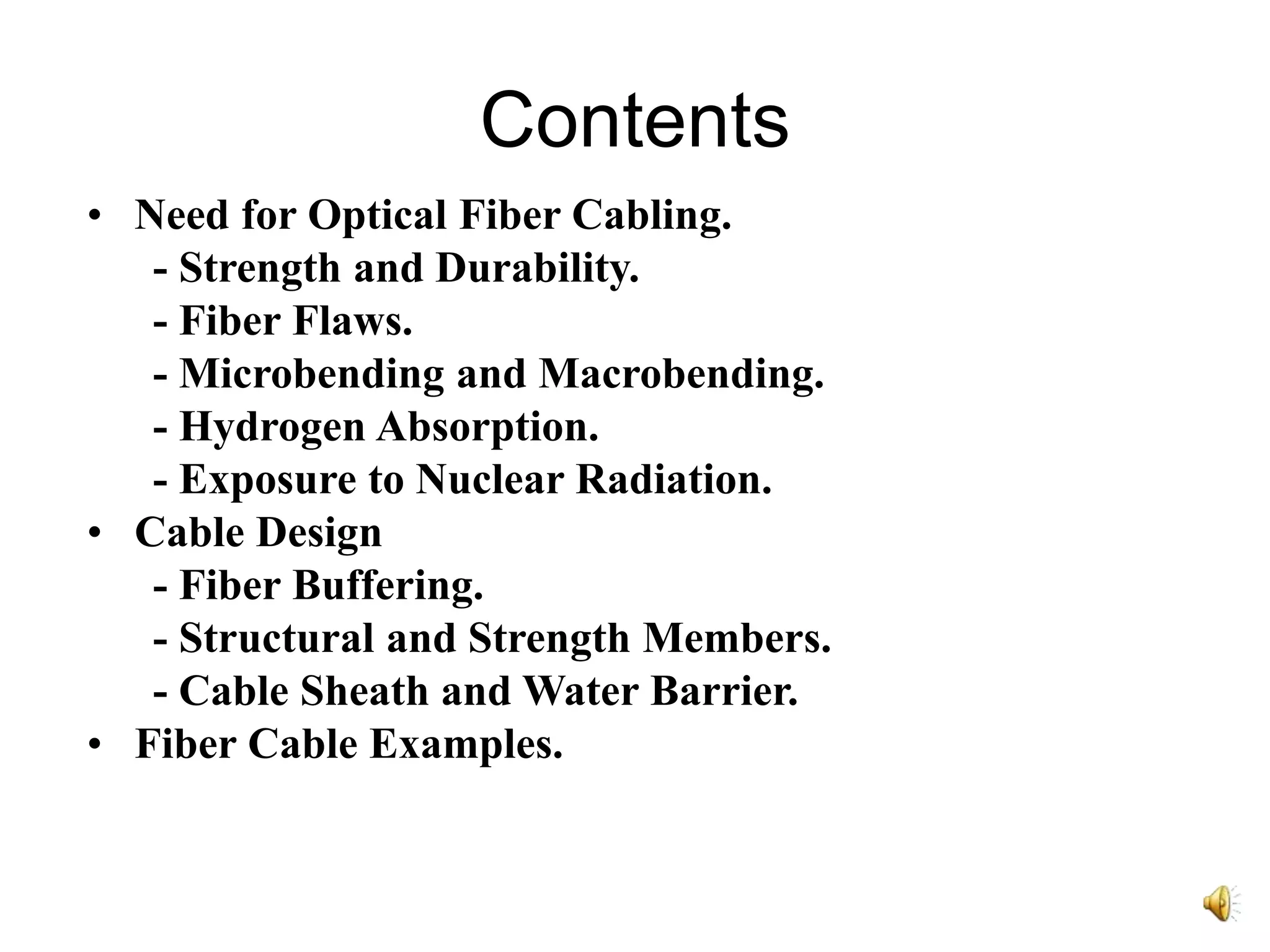 Contents

• Need for Optical Fiber Cabling.
- Strength and Durability.
- Fiber Flaws.
- Microbending and Macrobending.
- Hydrogen Absorption.
- Exposure to Nuclear Radiation.
• Cable Design
- Fiber Buffering.
- Structural and Strength Members.
- Cable Sheath and Water Barrier.
• Fiber Cable Examples.